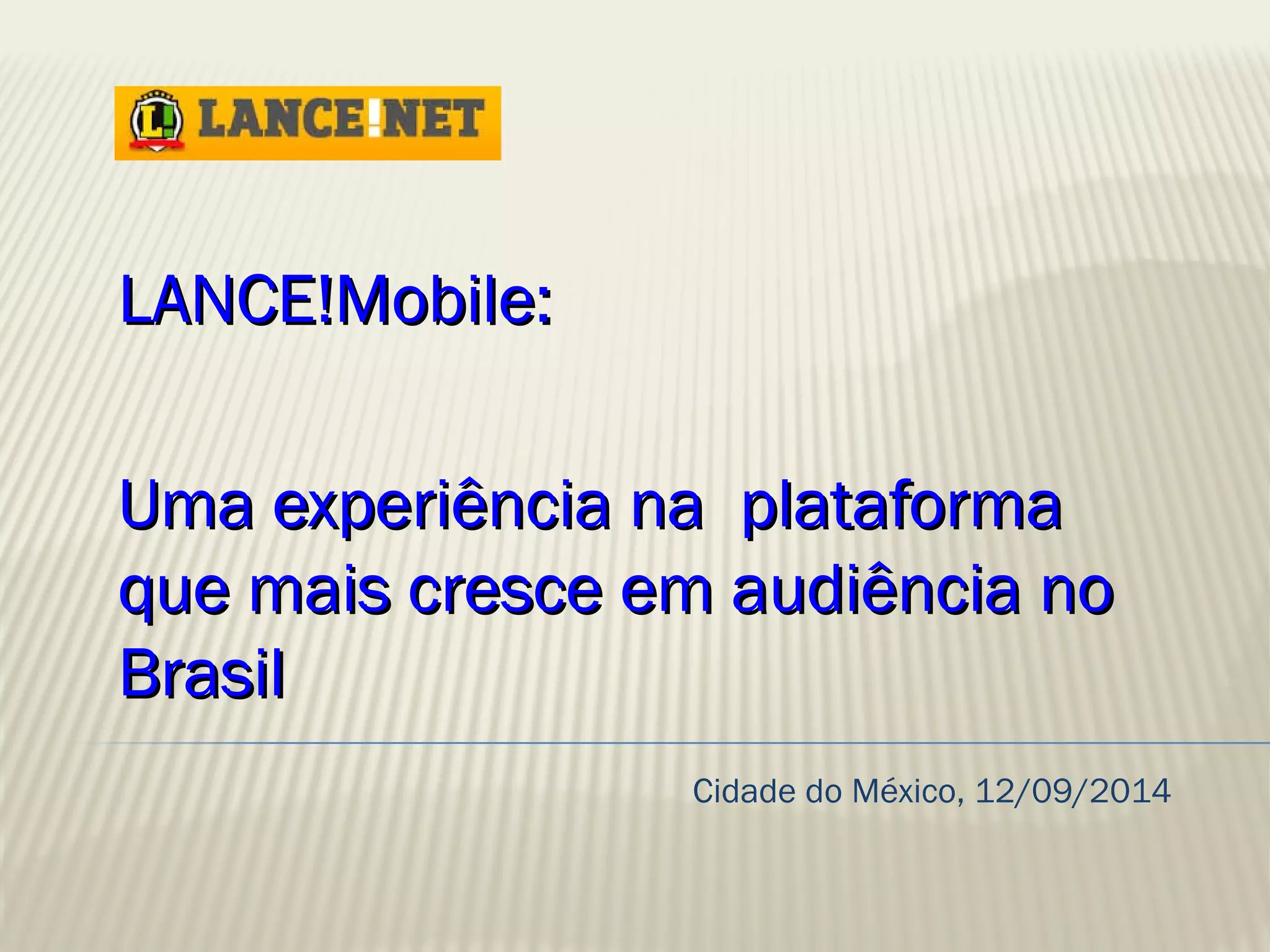 L! LANCE!NET

LANCE!Mobile:

Uma experiência na plataforma que mais cresce em audiência no Brasil

Cidade do México, 12/09/2014